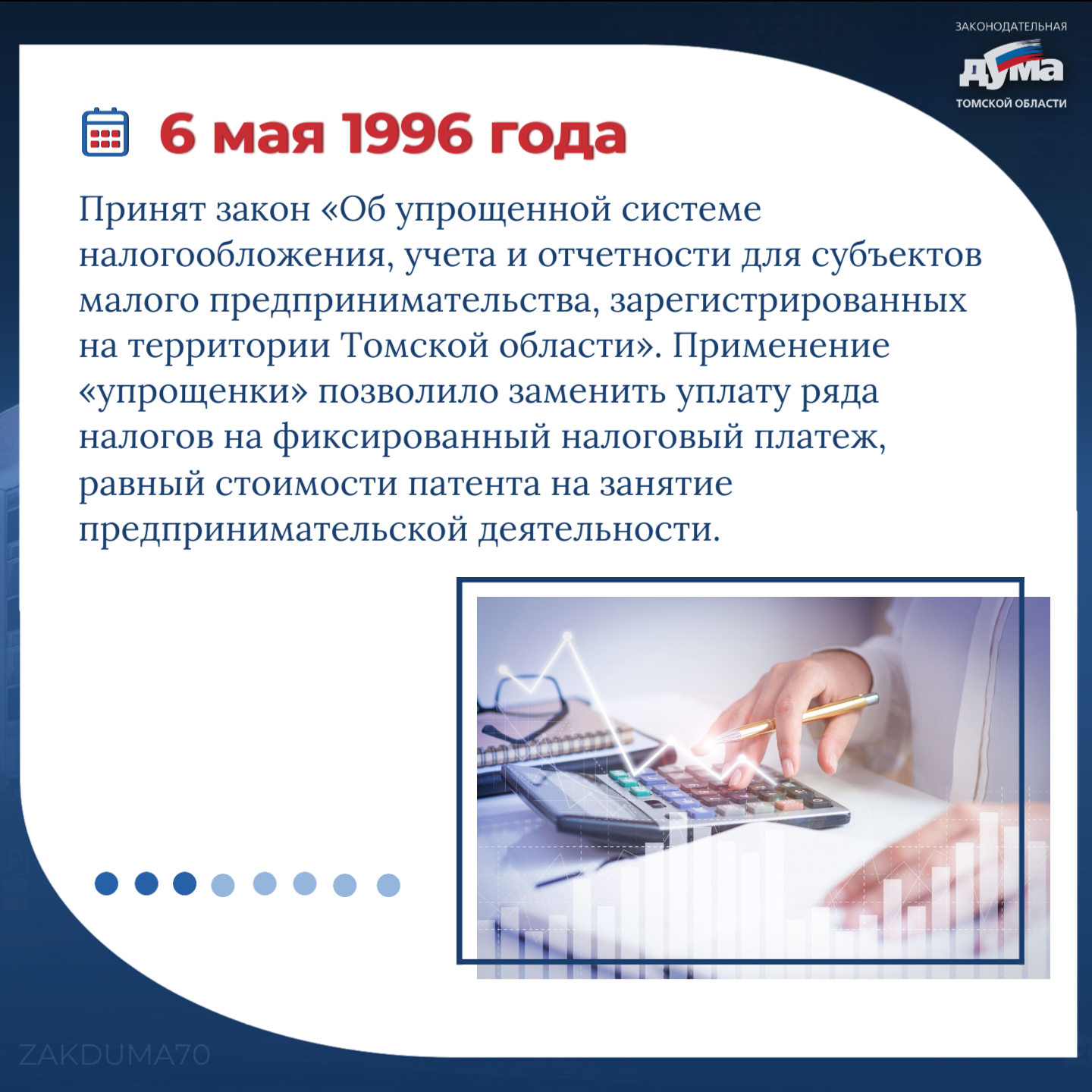 ЗАКОНОДАТЕЛЬНАЯ
ДУМА
ТОМСКОЙ ОБЛАСТИ

6 мая 1996 года

Принят закон «Об упрощенной системе налогообложения, учета и отчетности для субъектов малого предпринимательства, зарегистрированных на территории Томской области». Применение «упрощенки» позволило заменить уплату ряда налогов на фиксированный налоговый платеж, равный стоимости патента на занятие предпринимательской деятельности.

ZAKDUMA70